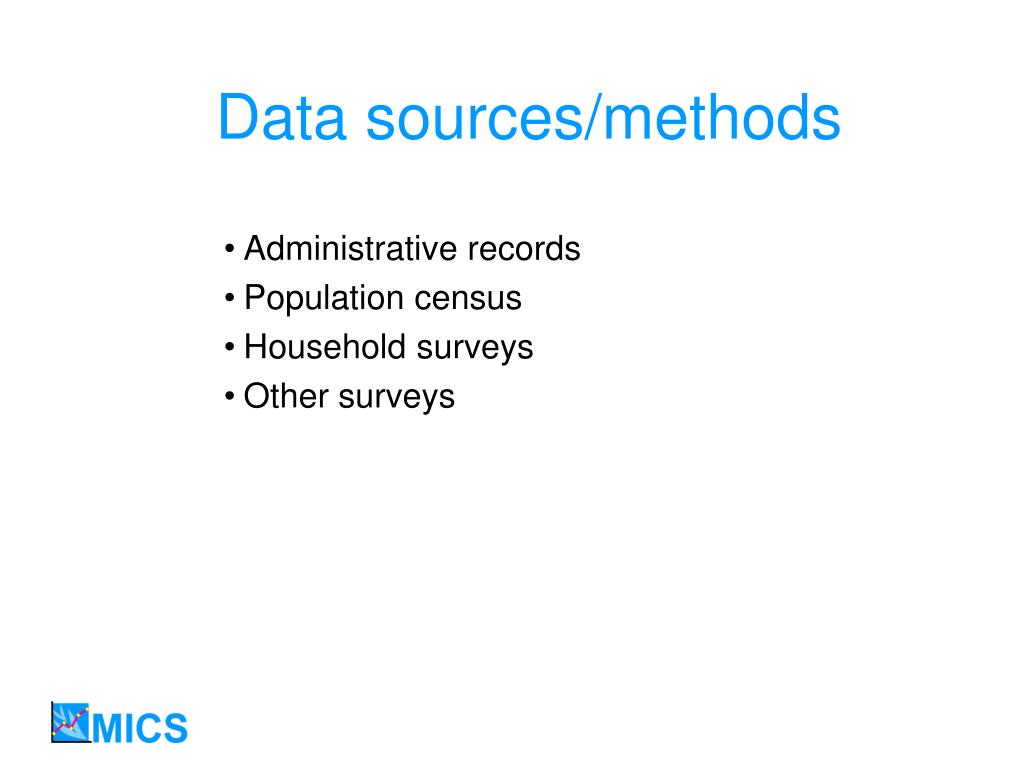 Data sources/methods

• Administrative records
• Population census
• Household surveys
• Other surveys

MICS